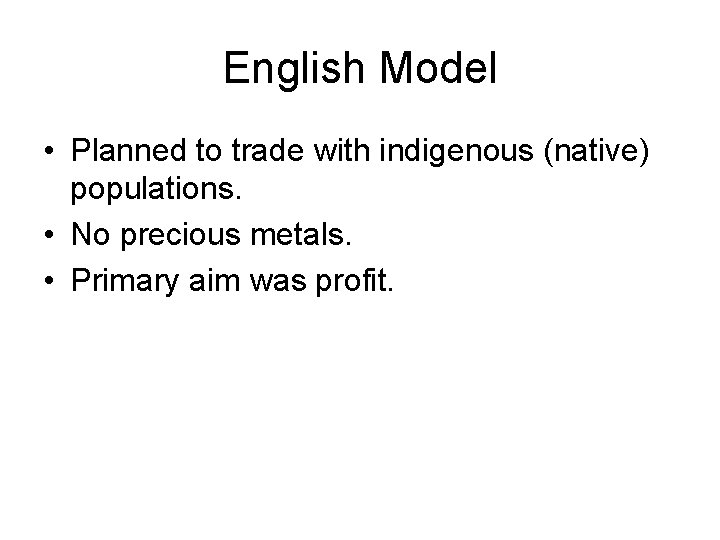 English Model

• Planned to trade with indigenous (native) populations.
• No precious metals.
• Primary aim was profit.